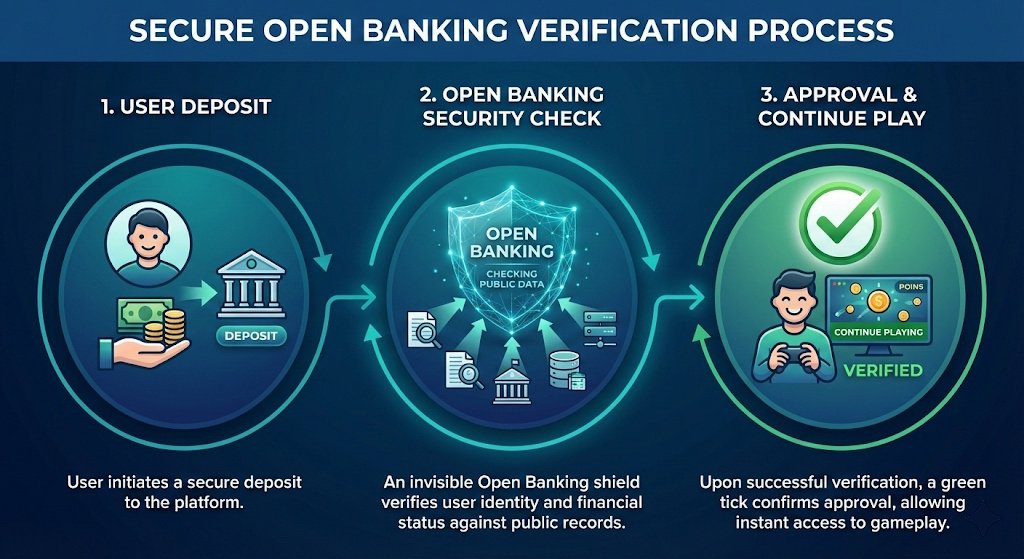 SECURE OPEN BANKING VERIFICATION PROCESS

1. USER DEPOSIT

DEPOSIT

User initiates a secure deposit to the platform.

2. OPEN BANKING SECURITY CHECK

OPEN BANKING

CHECKING PUBLIC DATA

An invisible Open Banking shield verifies user identity and financial status against public records.

3. APPROVAL & CONTINUE PLAY

POINS

CONTINUE PLAYING

VERIFIED

Upon successful verification, a green tick confirms approval, allowing instant access to gameplay.